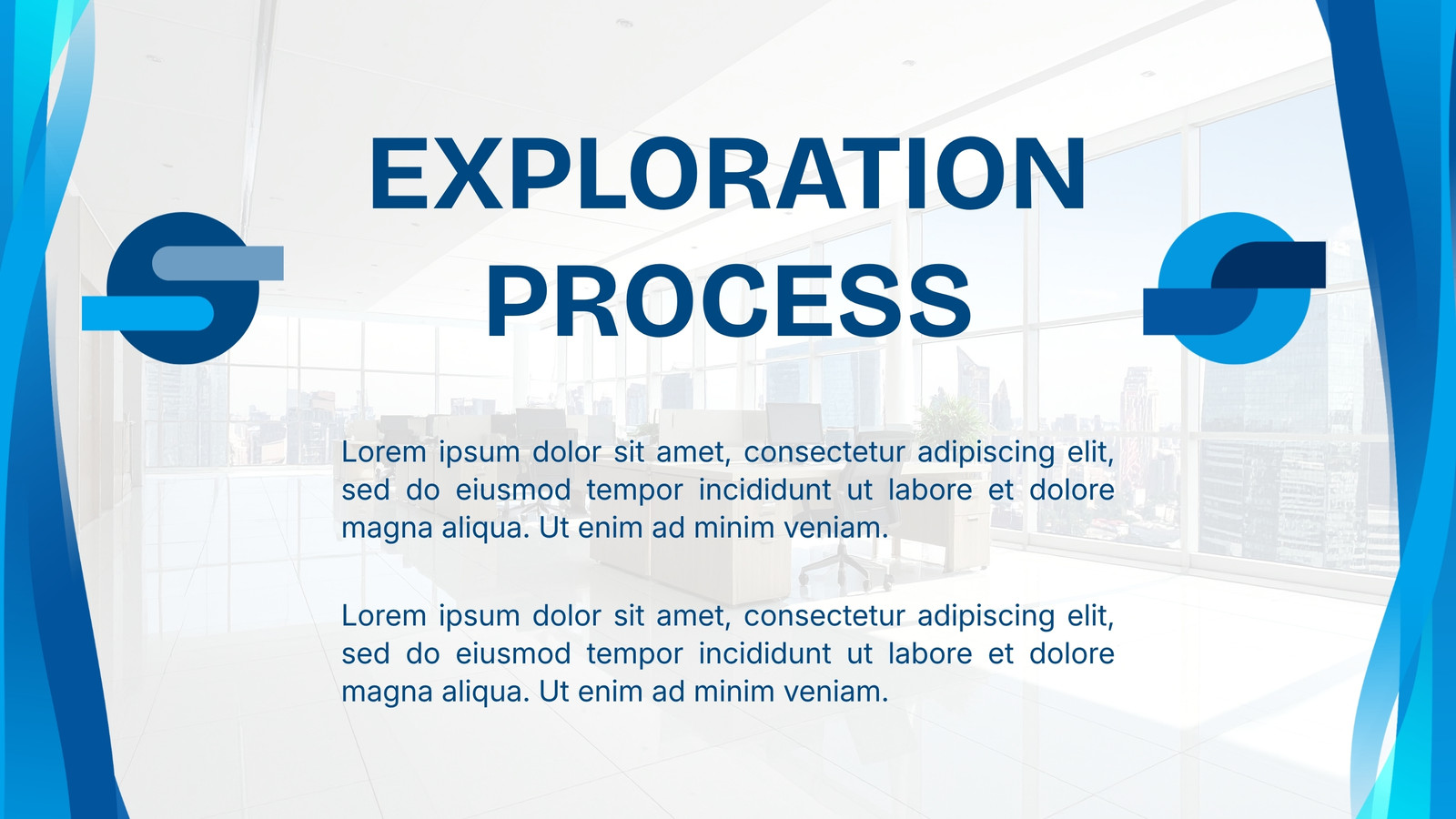 EXPLORATION PROCESS

Lorem ipsum dolor sit amet, consectetur adipiscing elit, sed do eiusmod tempor incididunt ut labore et dolore magna aliqua. Ut enim ad minim veniam.

Lorem ipsum dolor sit amet, consectetur adipiscing elit, sed do eiusmod tempor incididunt ut labore et dolore magna aliqua. Ut enim ad minim veniam.